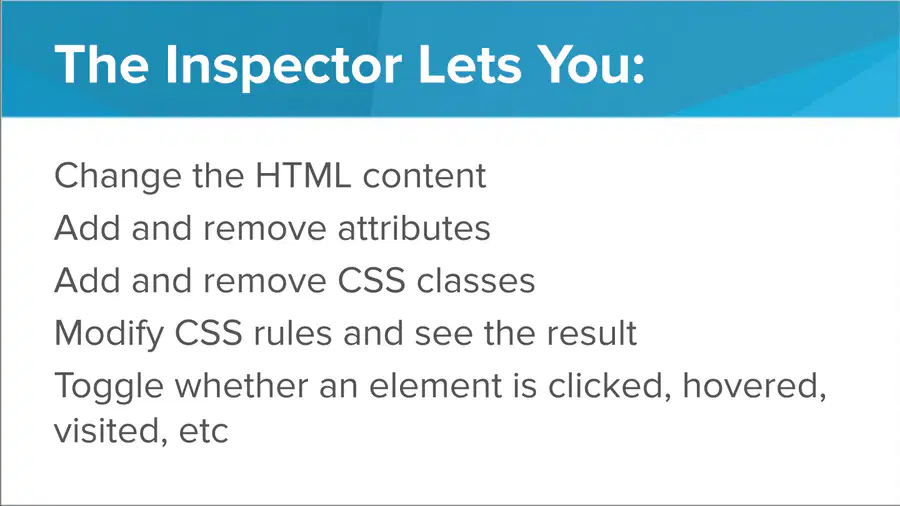 The Inspector Lets You:

Change the HTML content
Add and remove attributes
Add and remove CSS classes
Modify CSS rules and see the result
Toggle whether an element is clicked, hovered, visited, etc